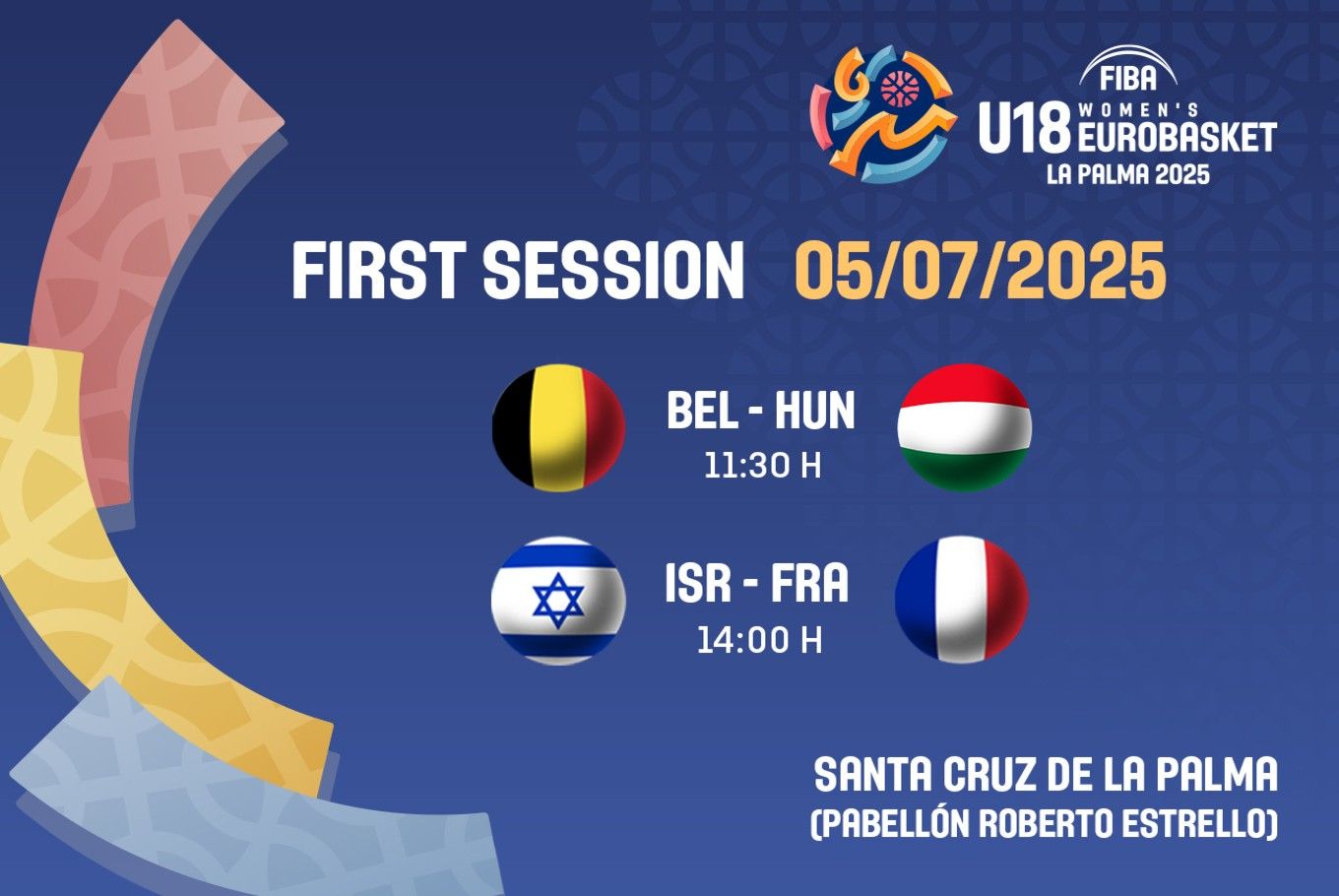 FIBA
U18 WOMEN'S EUROBASKET
LA PALMA 2025

FIRST SESSION 05/07/2025

BEL - HUN
11:30 H

ISR - FRA
14:00 H

SANTA CRUZ DE LA PALMA
(PABELLÓN ROBERTO ESTRELLO)